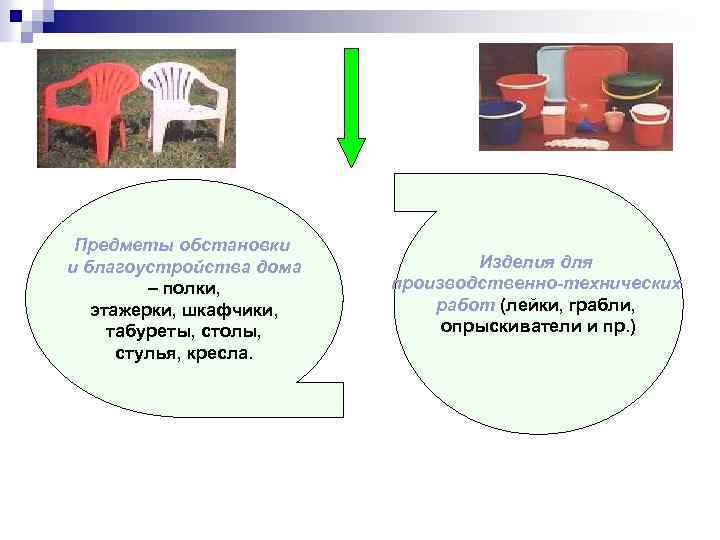 Предметы обстановки и благоустройства дома – полки, этажерки, шкафчики, табуреты, столы, стулья, кресла.

Изделия для производственно-технических работ (лейки, грабли, опрыскиватели и пр.)